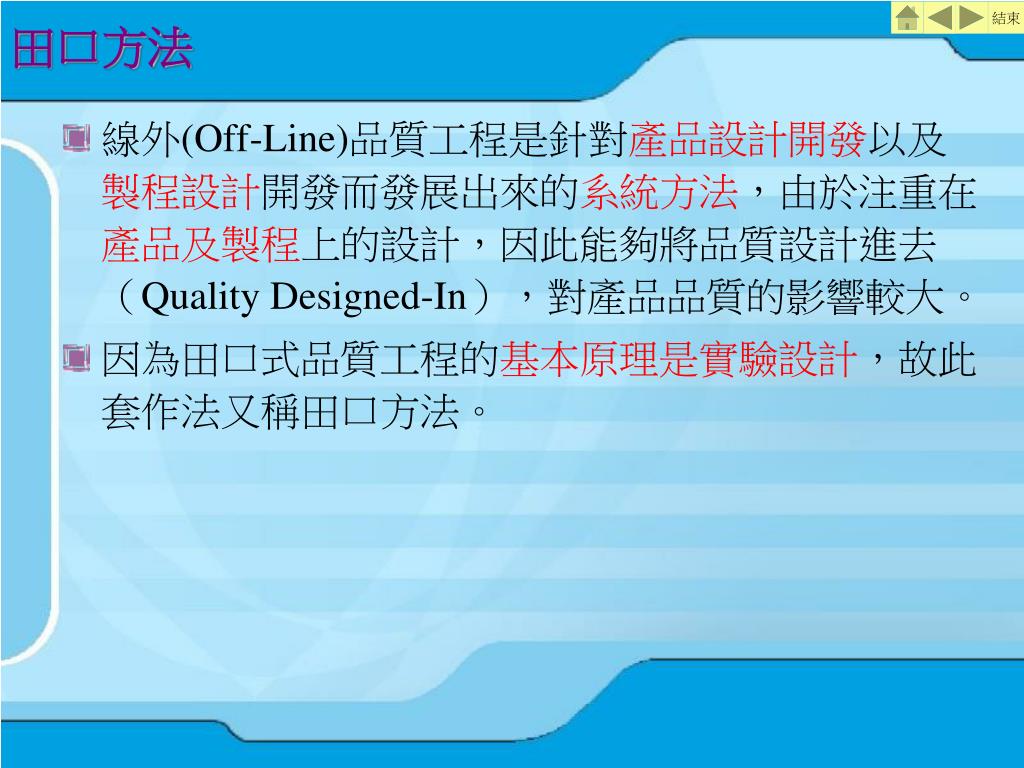 結束

田口方法

線外(Off-Line)品質工程是針對產品設計開發以及製程設計開發而發展出來的系統方法，由於注重在產品及製程上的設計，因此能夠將品質設計進去（Quality Designed-In），對產品品質的影響較大。

因為田口式品質工程的基本原理是實驗設計，故此套作法又稱田口方法。